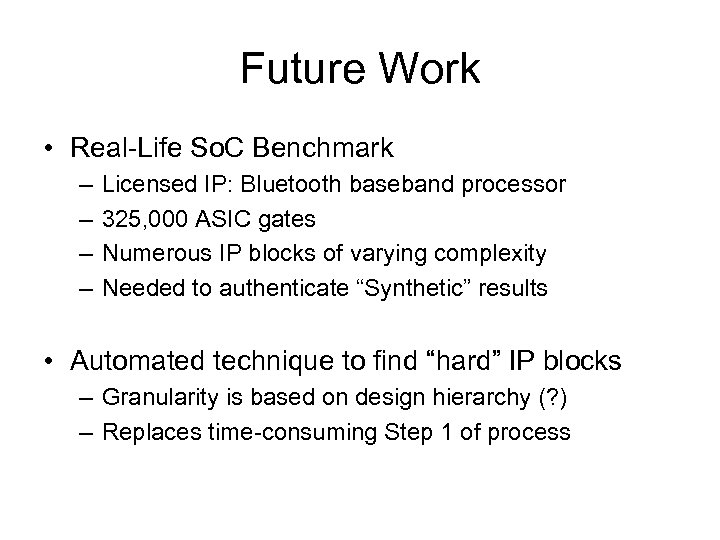 Future Work

• Real-Life SoC Benchmark
– Licensed IP: Bluetooth baseband processor
– 325,000 ASIC gates
– Numerous IP blocks of varying complexity
– Needed to authenticate “Synthetic” results

• Automated technique to find “hard” IP blocks
– Granularity is based on design hierarchy (?)
– Replaces time-consuming Step 1 of process